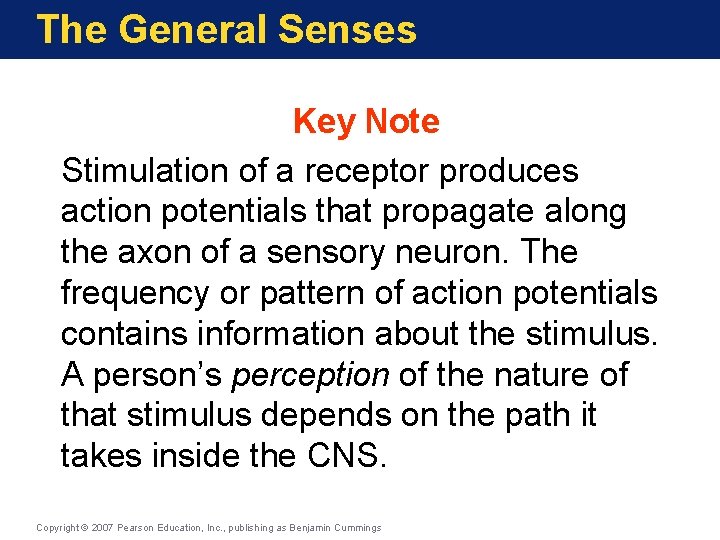 The General Senses

Key Note

Stimulation of a receptor produces action potentials that propagate along the axon of a sensory neuron. The frequency or pattern of action potentials contains information about the stimulus. A person's perception of the nature of that stimulus depends on the path it takes inside the CNS.

Copyright © 2007 Pearson Education, Inc., publishing as Benjamin Cummings